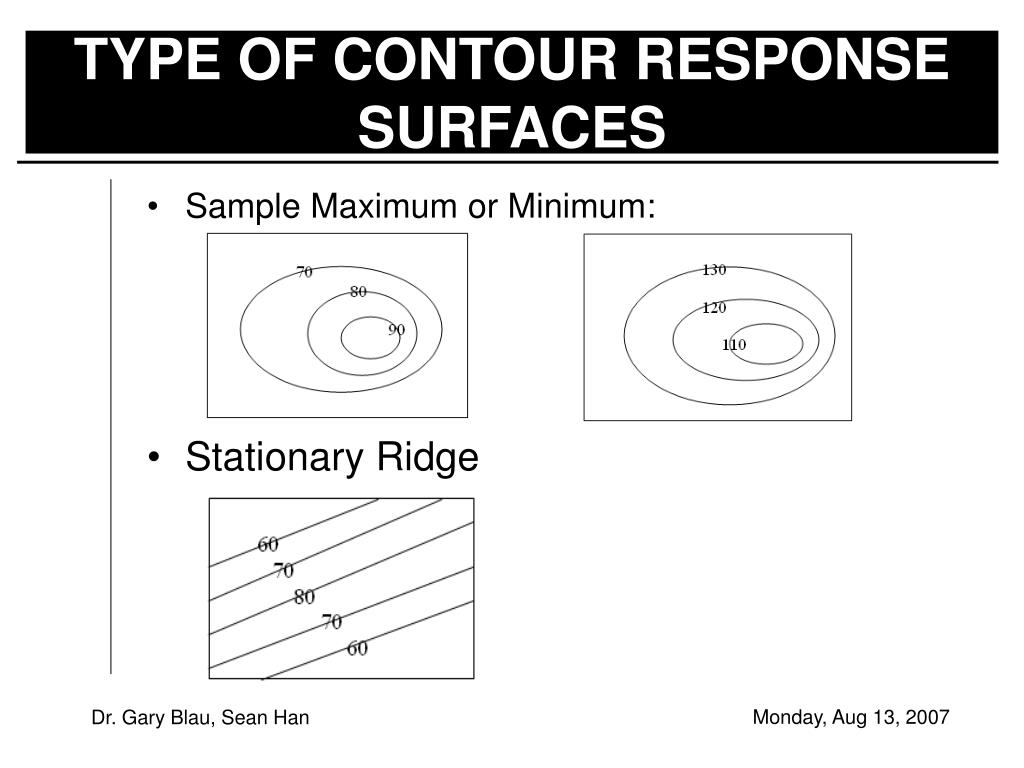 TYPE OF CONTOUR RESPONSE SURFACES

• Sample Maximum or Minimum:

70
80
90

130
120
110

• Stationary Ridge

60
70
80
70
60

Dr. Gary Blau, Sean Han

Monday, Aug 13, 2007